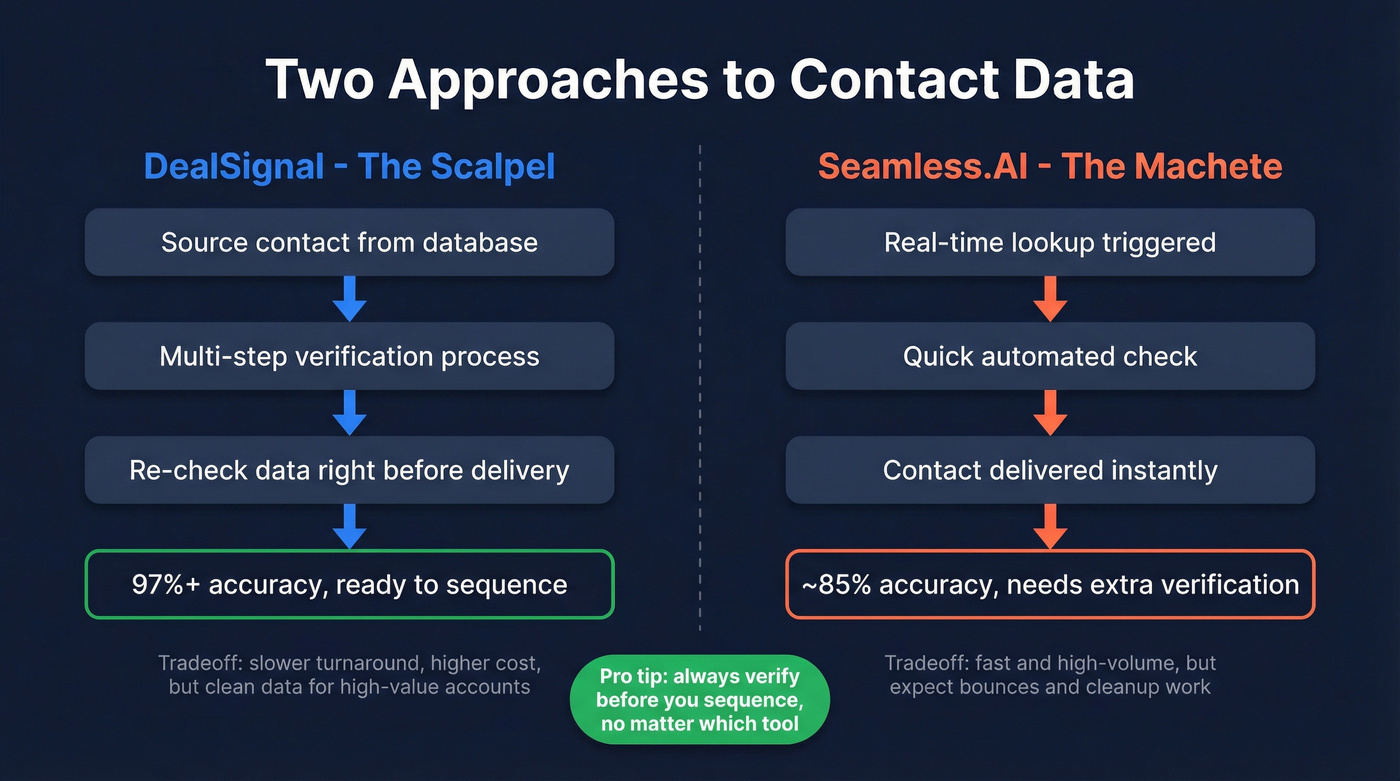 Two Approaches to Contact Data

DealSignal - The Scalpel

Source contact from database

Multi-step verification process

Re-check data right before delivery

97%+ accuracy, ready to sequence

Tradeoff: slower turnaround, higher cost, but clean data for high-value accounts

Seamless.AI - The Machete

Real-time lookup triggered

Quick automated check

Contact delivered instantly

~85% accuracy, needs extra verification

Tradeoff: fast and high-volume, but expect bounces and cleanup work

Pro tip: always verify before you sequence, no matter which tool